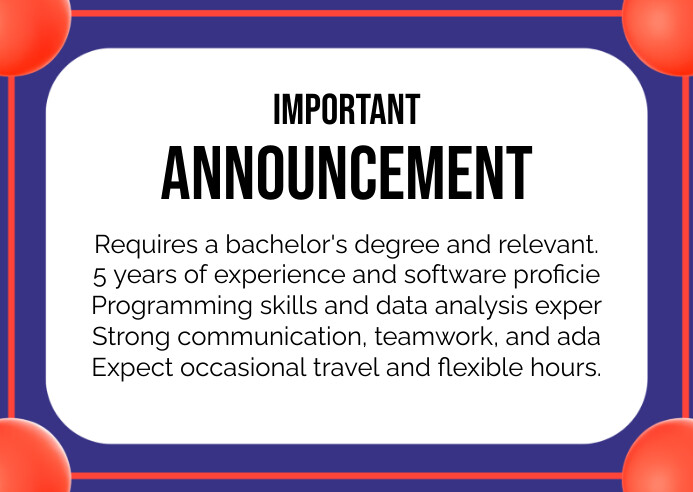 IMPORTANT
ANNOUNCEMENT

Requires a bachelor's degree and relevant.
5 years of experience and software proficie
Programming skills and data analysis exper
Strong communication, teamwork, and ada
Expect occasional travel and flexible hours.